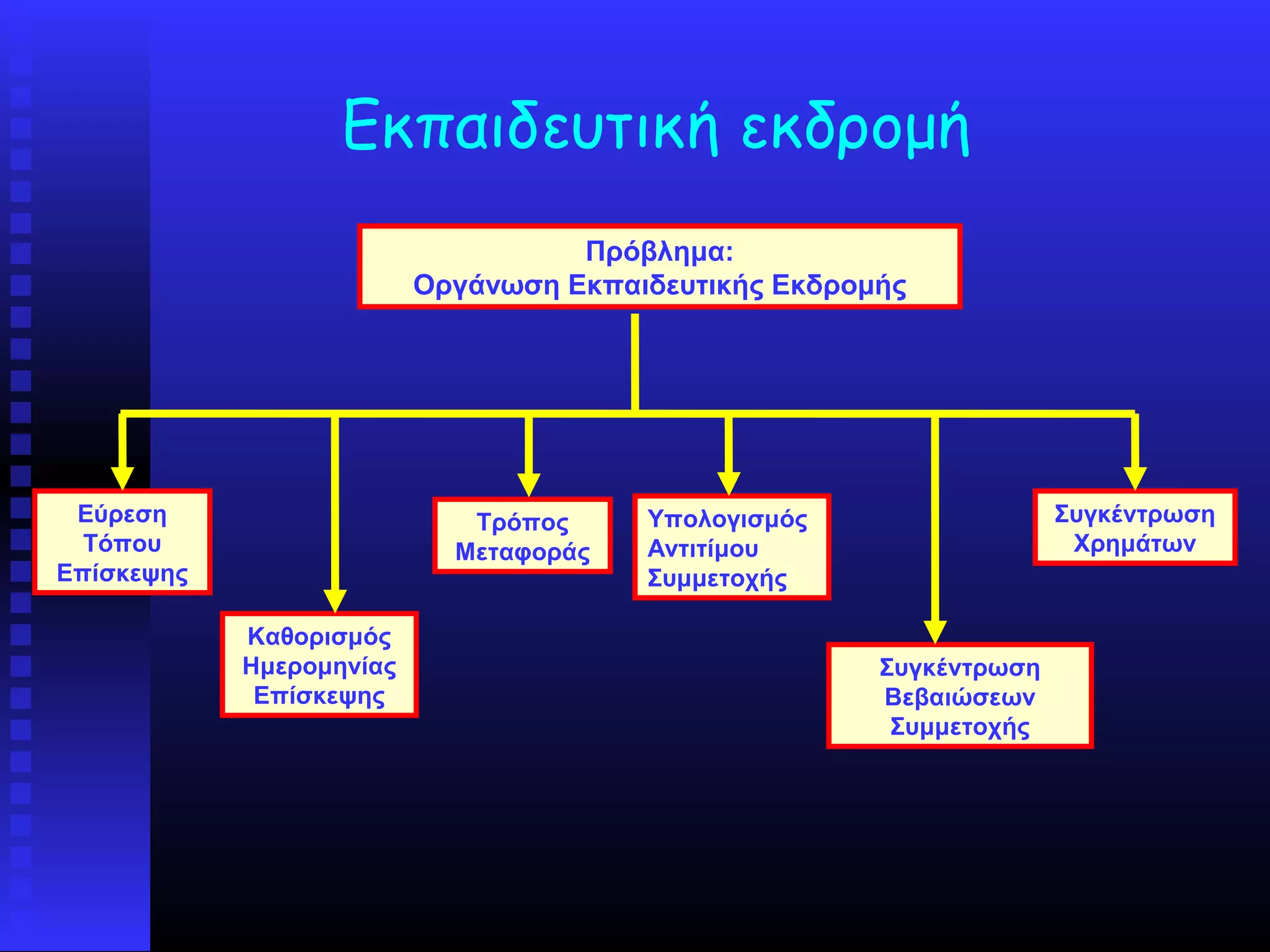 Εκπαιδευτική εκδρομή

Πρόβλημα:
Οργάνωση Εκπαιδευτικής Εκδρομής

Εύρεση Τόπου Επίσκεψης

Καθορισμός Ημερομηνίας Επίσκεψης

Τρόπος Μεταφοράς

Υπολογισμός Αντιτίμου Συμμετοχής

Συγκέντρωση Βεβαιώσεων Συμμετοχής

Συγκέντρωση Χρημάτων